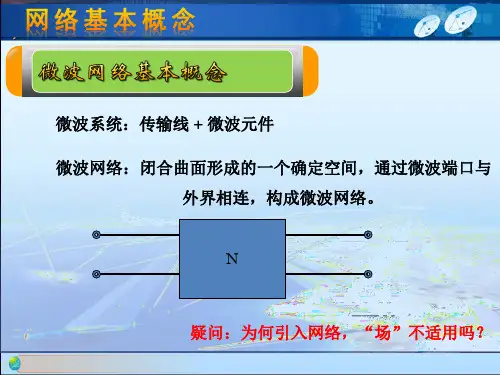 网络基本概念

微波网络基本概念

微波系统：传输线 + 微波元件

微波网络：闭合曲面形成的一个确定空间，通过微波端口与外界相连，构成微波网络。

N

疑问：为何引入网络，“场”不适用吗？